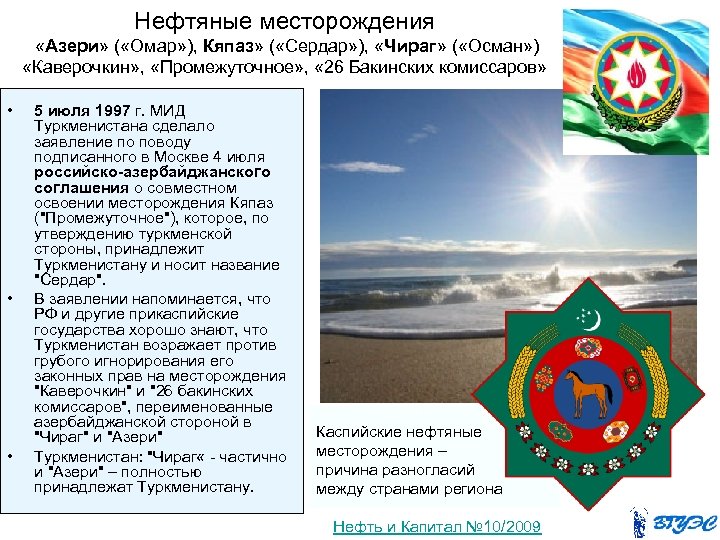 Нефтяные месторождения
«Азери» («Омар»), Кяпаз» («Сердар»), «Чираг» («Осман»)
«Каверочкин», «Промежуточное», «26 Бакинских комиссаров»

• 5 июля 1997 г. МИД Туркменистана сделало заявление по поводу подписанного в Москве 4 июля российско-азербайджанского соглашения о совместном освоении месторождения Кяпаз ("Промежуточное"), которое, по утверждению туркменской стороны, принадлежит Туркменистану и носит название "Сердар".
• В заявлении напоминается, что РФ и другие прикаспийские государства хорошо знают, что Туркменистан возражает против грубого игнорирования его законных прав на месторождения "Каверочкин" и "26 бакинских комиссаров", переименованные азербайджанской стороной в "Чираг" и "Азери"
• Туркменистан: "Чираг« - частично и "Азери" – полностью принадлежат Туркменистану.

Каспийские нефтяные месторождения – причина разногласий между странами региона

Нефть и Капитал №10/2009

ВГУЭС